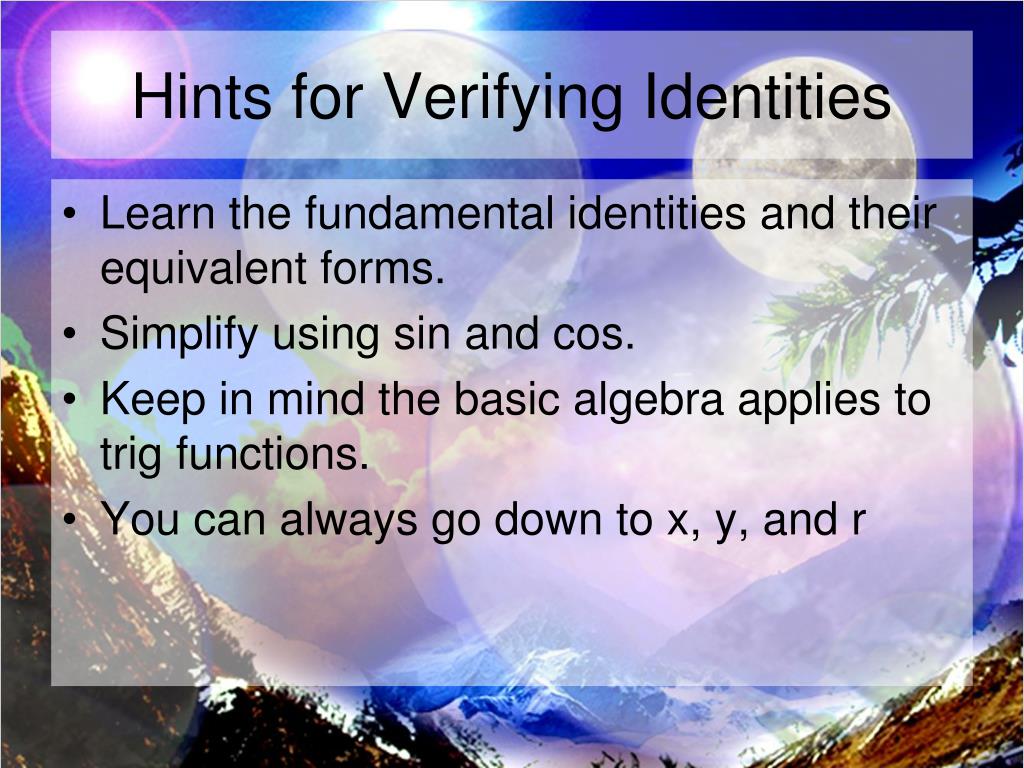 Hints for Verifying Identities

• Learn the fundamental identities and their equivalent forms.
• Simplify using sin and cos.
• Keep in mind the basic algebra applies to trig functions.
• You can always go down to x, y, and r